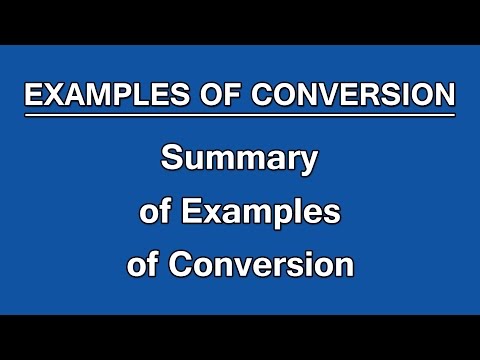 EXAMPLES OF CONVERSION

Summary of Examples of Conversion